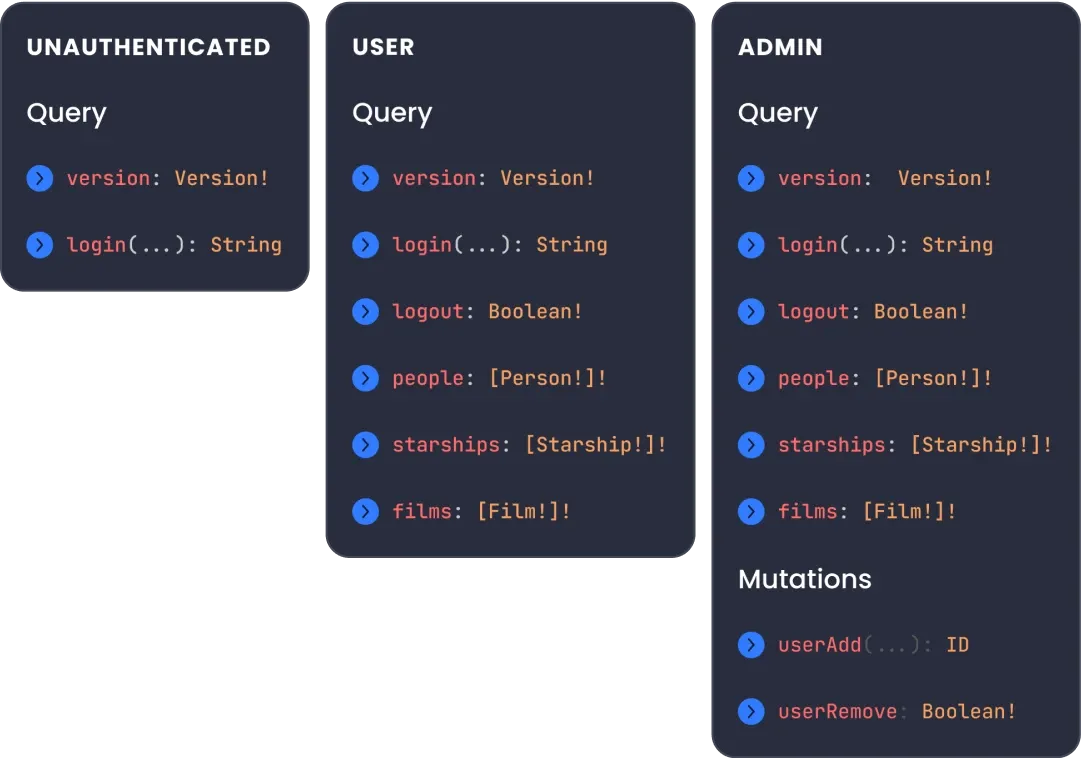 UNAUTHENTICATED

Query

version: Version!

login(...): String

USER

Query

version: Version!

login(...): String

logout: Boolean!

people: [Person!]!

starships: [Starship!]!

films: [Film!]!

ADMIN

Query

version: Version!

login(...): String

logout: Boolean!

people: [Person!]!

starships: [Starship!]!

films: [Film!]!

Mutations

userAdd(...): ID

userRemove: Boolean!